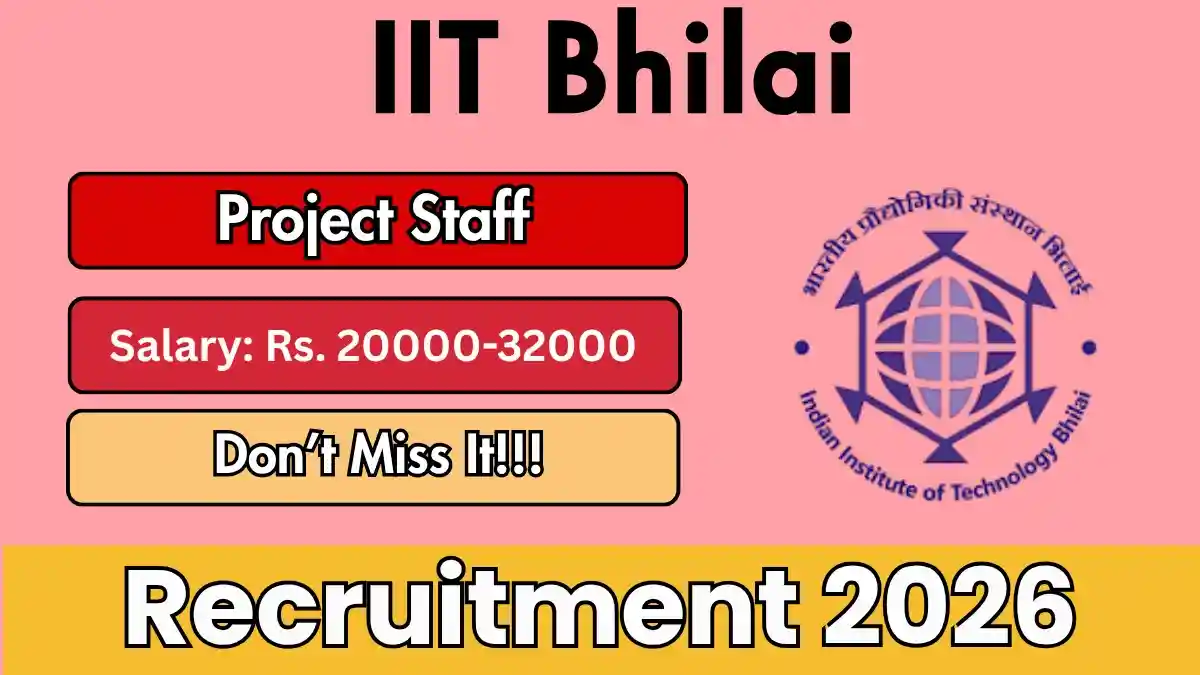 IIT Bhilai

Project Staff

Salary: Rs. 20000-32000

Don't Miss It!!!

भारतीय प्रौद्योगिकी संस्थान भिलाई

Indian Institute of Technology Bhilai

Recruitment 2026